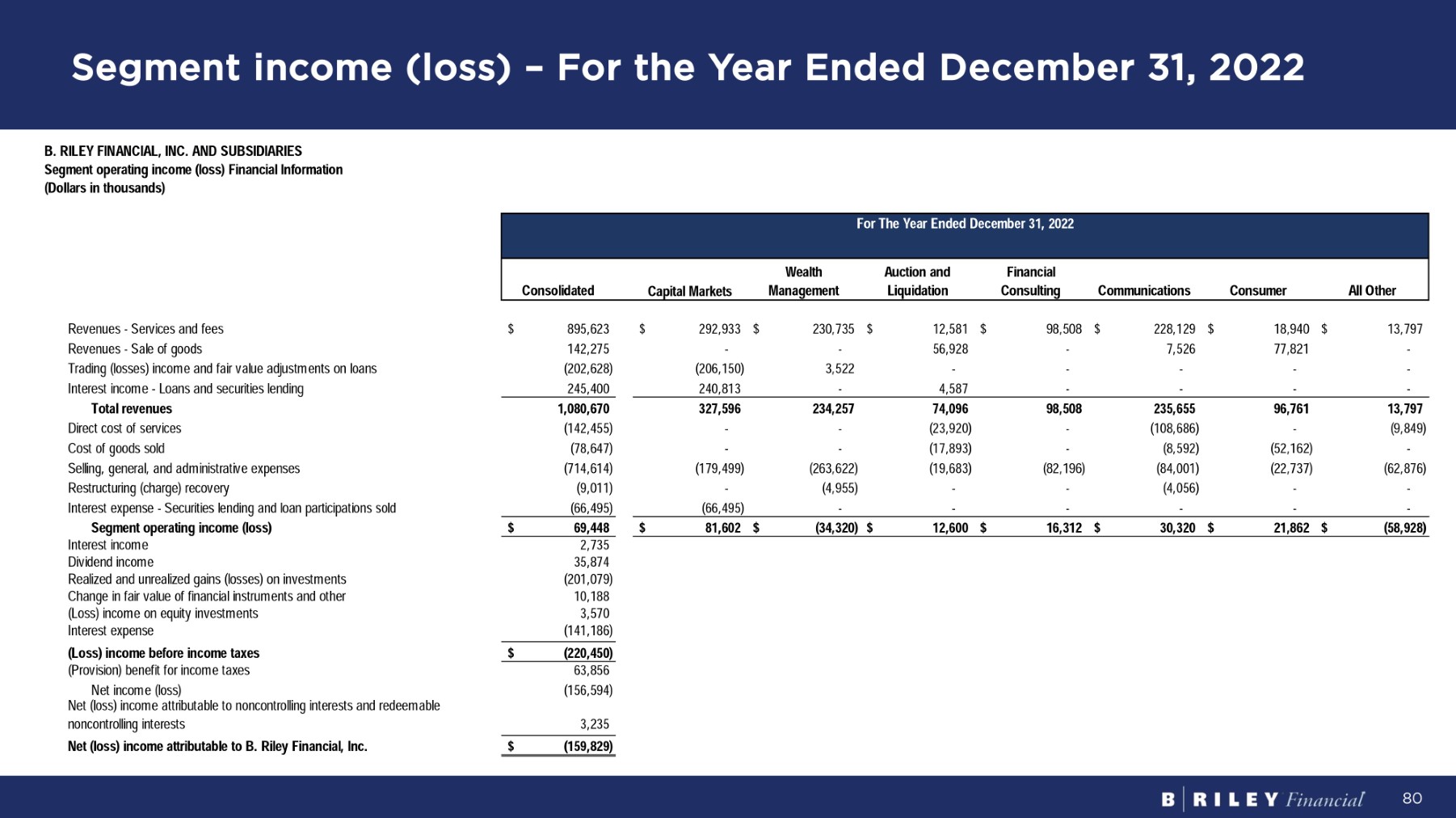 Segment income (loss) – For the Year Ended December 31, 2022

B. RILEY FINANCIAL, INC. AND SUBSIDIARIES
Segment operating income (loss) Financial Information
(Dollars in thousands)

For The Year Ended December 31, 2022

| | Consolidated | Capital Markets | Wealth Management | Auction and Liquidation | Financial Consulting | Communications | Consumer | All Other |
|---|---|---|---|---|---|---|---|---|
| Revenues - Services and fees | $ 895,623 | $ 292,933 | $ 230,735 | $ 12,581 | $ 98,508 | $ 228,129 | $ 18,940 | $ 13,797 |
| Revenues - Sale of goods | 142,275 | - | - | 56,928 | - | 7,526 | 77,821 | - |
| Trading (losses) income and fair value adjustments on loans | (202,628) | (206,150) | 3,522 | - | - | - | - | - |
| Interest income - Loans and securities lending | 245,400 | 240,813 | - | 4,587 | - | - | - | - |
| Total revenues | 1,080,670 | 327,596 | 234,257 | 74,096 | 98,508 | 235,655 | 96,761 | 13,797 |
| Direct cost of services | (142,455) | - | - | (23,920) | - | (108,686) | - | (9,849) |
| Cost of goods sold | (78,647) | - | - | (17,893) | - | (8,592) | (52,162) | - |
| Selling, general, and administrative expenses | (714,614) | (179,499) | (263,622) | (19,683) | (82,196) | (84,001) | (22,737) | (62,876) |
| Restructuring (charge) recovery | (9,011) | - | (4,955) | - | - | (4,056) | - | - |
| Interest expense - Securities lending and loan participations sold | (66,495) | (66,495) | - | - | - | - | - | - |
| Segment operating income (loss) | $ 69,448 | $ 81,602 | $ (34,320) | $ 12,600 | $ 16,312 | $ 30,320 | $ 21,862 | $ (58,928) |
| Interest income | 2,735 | | | | | | | |
| Dividend income | 35,874 | | | | | | | |
| Realized and unrealized gains (losses) on investments | (201,079) | | | | | | | |
| Change in fair value of financial instruments and other | 10,188 | | | | | | | |
| (Loss) income on equity investments | 3,570 | | | | | | | |
| Interest expense | (141,186) | | | | | | | |
| (Loss) income before income taxes | $ (220,450) | | | | | | | |
| (Provision) benefit for income taxes | 63,856 | | | | | | | |
| Net income (loss) | (156,594) | | | | | | | |
| Net (loss) income attributable to noncontrolling interests and redeemable noncontrolling interests | 3,235 | | | | | | | |
| Net (loss) income attributable to B. Riley Financial, Inc. | $ (159,829) | | | | | | | |

B | RILEY Financial 80